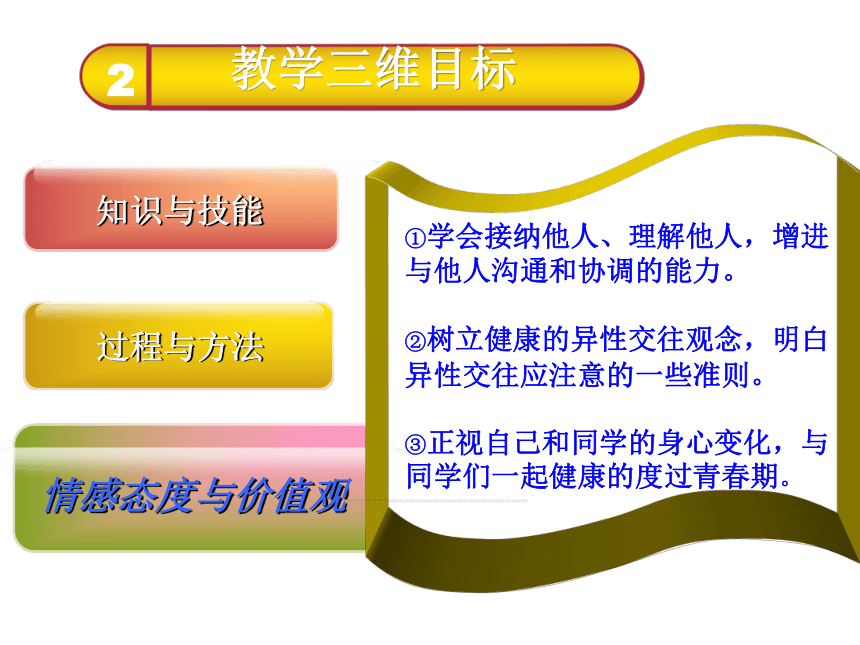 2 教学三维目标

知识与技能

过程与方法

情感态度与价值观

①学会接纳他人、理解他人，增进与他人沟通和协调的能力。

②树立健康的异性交往观念，明白异性交往应注意的一些准则。

③正视自己和同学的身心变化，与同学们一起健康的度过青春期。